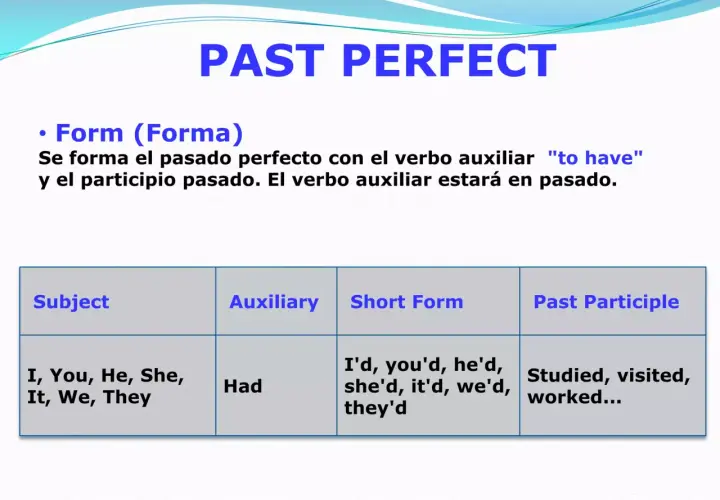 PAST PERFECT

• Form (Forma)
Se forma el pasado perfecto con el verbo auxiliar "to have" y el participio pasado. El verbo auxiliar estará en pasado.

| Subject | Auxiliary | Short Form | Past Participle |
|---|---|---|---|
| I, You, He, She, It, We, They | Had | I'd, you'd, he'd, she'd, it'd, we'd, they'd | Studied, visited, worked... |